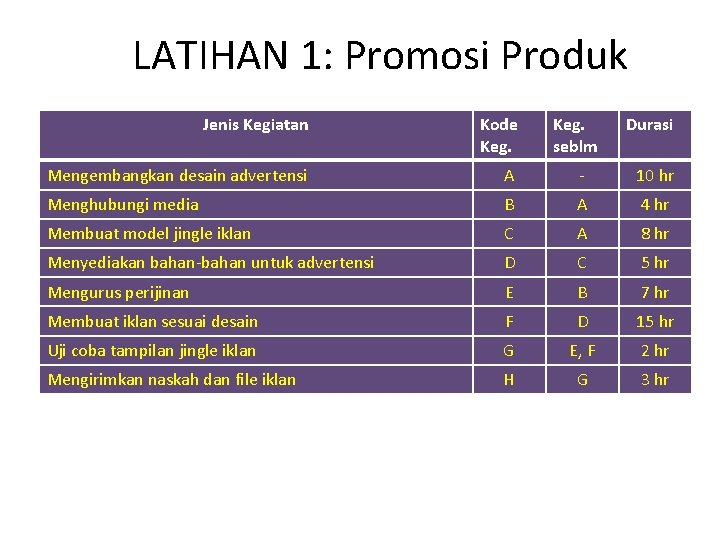 LATIHAN 1: Promosi Produk

| Jenis Kegiatan | Kode Keg. | Keg. seblm | Durasi |
|---|---|---|---|
| Mengembangkan desain advertensi | A | - | 10 hr |
| Menghubungi media | B | A | 4 hr |
| Membuat model jingle iklan | C | A | 8 hr |
| Menyediakan bahan-bahan untuk advertensi | D | C | 5 hr |
| Mengurus perijinan | E | B | 7 hr |
| Membuat iklan sesuai desain | F | D | 15 hr |
| Uji coba tampilan jingle iklan | G | E, F | 2 hr |
| Mengirimkan naskah dan file iklan | H | G | 3 hr |